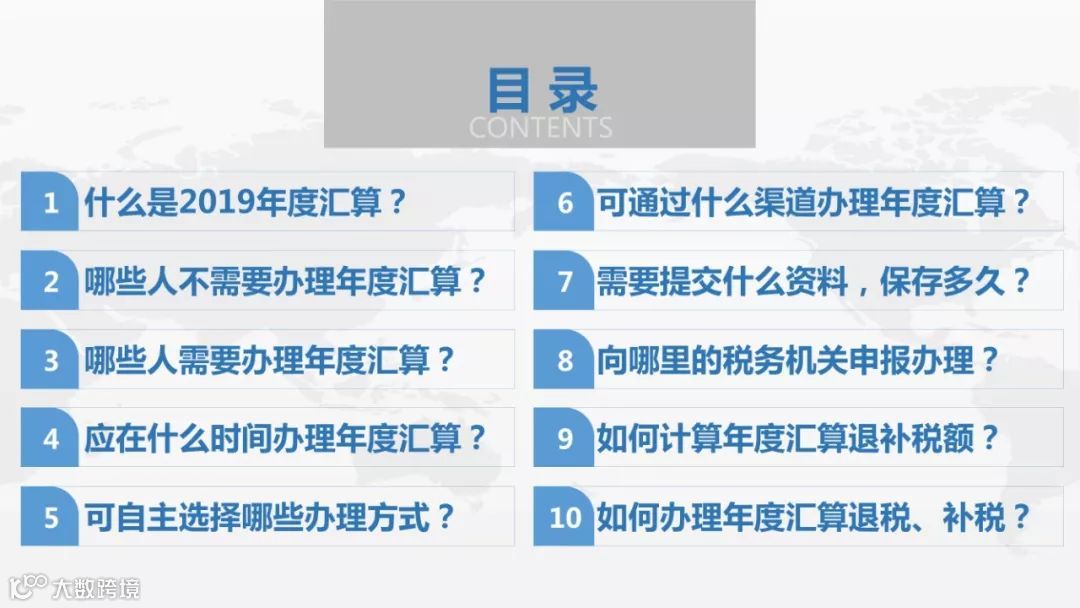 目录
CONTENTS

1 什么是2019年度汇算？

2 哪些人不需要办理年度汇算？

3 哪些人需要办理年度汇算？

4 应在什么时间办理年度汇算？

5 可自主选择哪些办理方式？

6 可通过什么渠道办理年度汇算？

7 需要提交什么资料，保存多久？

8 向哪里的税务机关申报办理？

9 如何计算年度汇算退补税额？

10 如何办理年度汇算退税、补税？

大数跨境